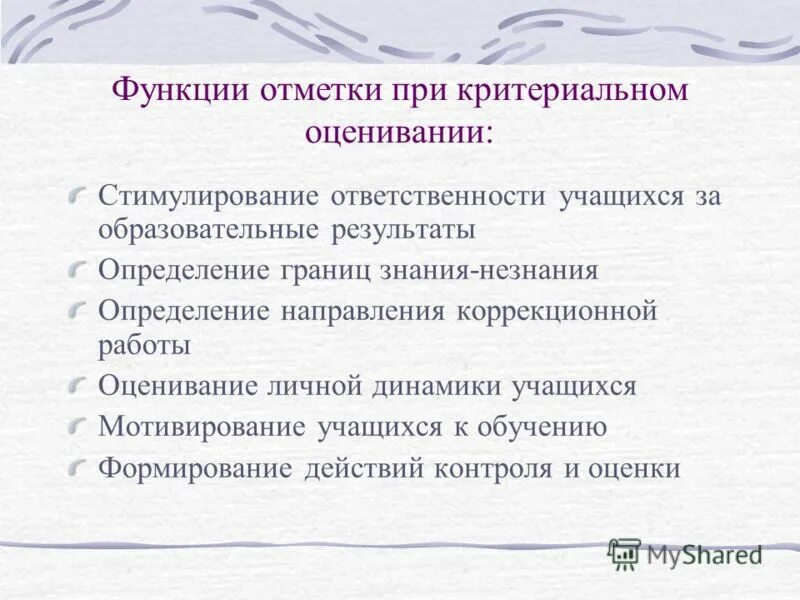 Функции отметки при критериальном оценивании:

Стимулирование ответственности учащихся за образовательные результаты

Определение границ знания-незнания

Определение направления коррекционной работы

Оценивание личной динамики учащихся

Мотивирование учащихся к обучению

Формирование действий контроля и оценки

MyShared